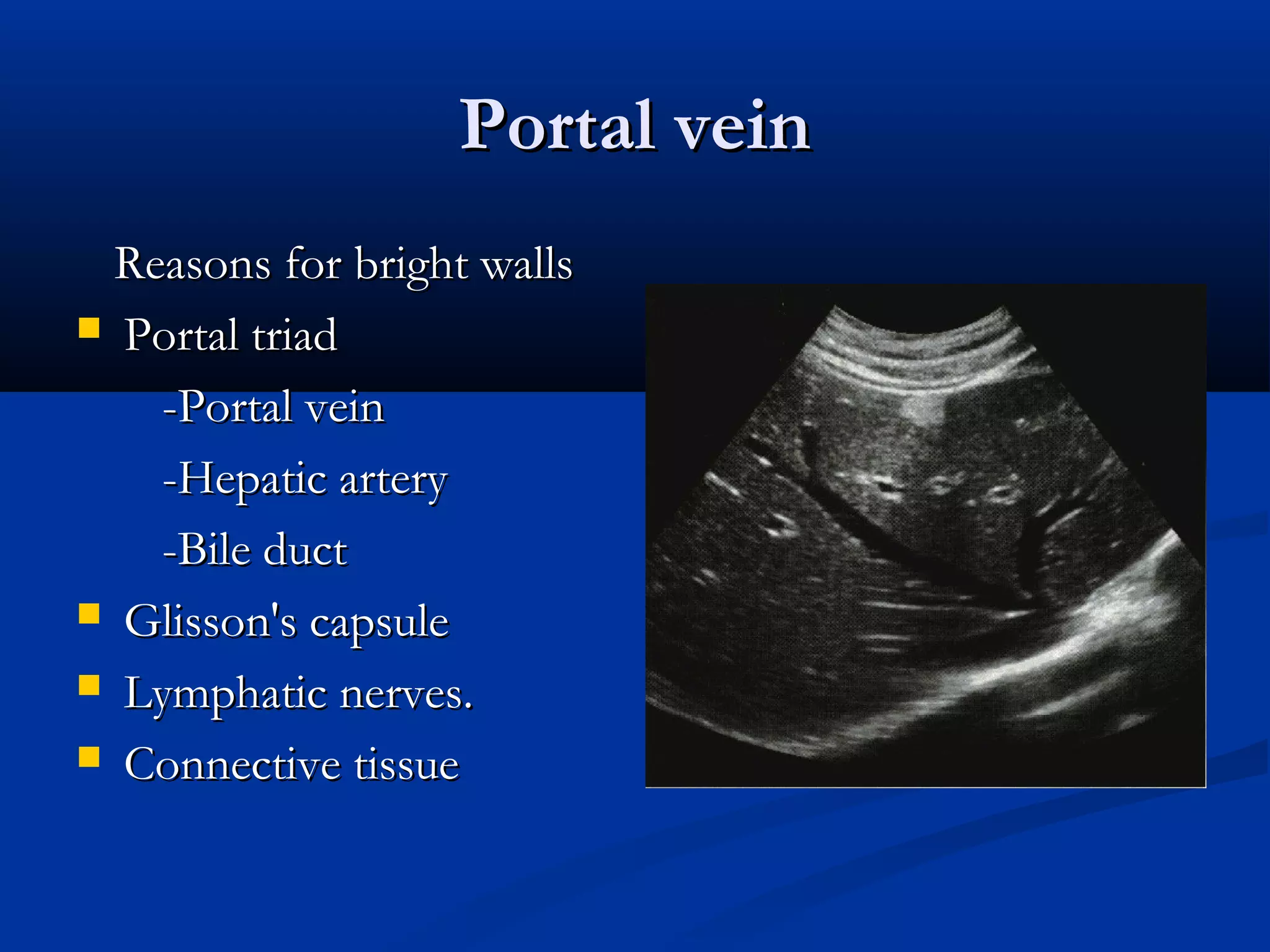 Portal vein

Reasons for bright walls

- Portal triad
  -Portal vein
  -Hepatic artery
  -Bile duct
- Glisson's capsule
- Lymphatic nerves.
- Connective tissue